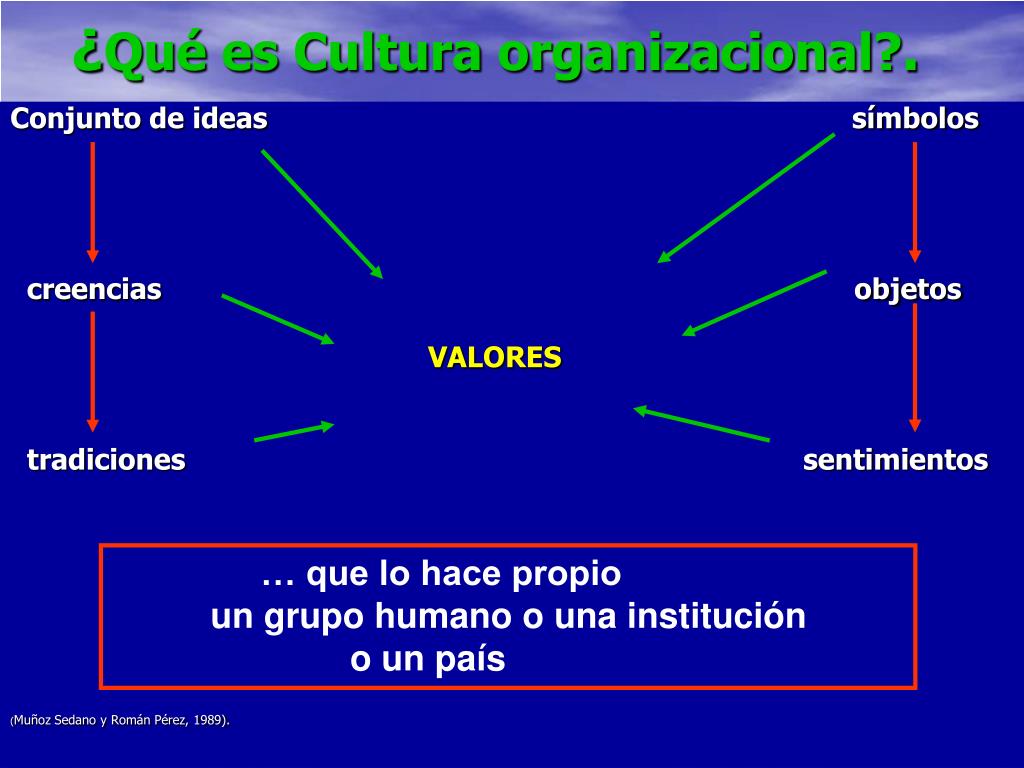 ¿Qué es Cultura organizacional?.

Conjunto de ideas

símbolos

creencias

objetos

VALORES

tradiciones

sentimientos

… que lo hace propio
un grupo humano o una institución
o un país

(Muñoz Sedano y Román Pérez, 1989).